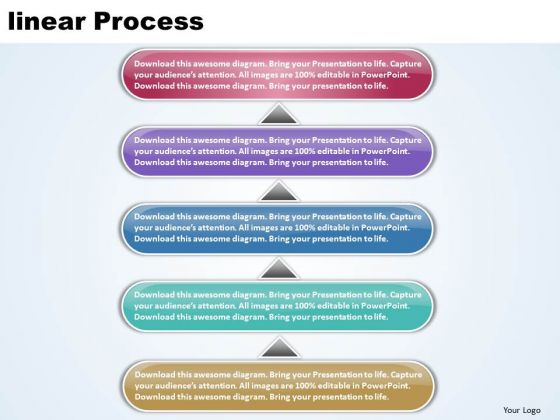 linear Process

Download this awesome diagram. Bring your Presentation to life. Capture your audience's attention. All images are 100% editable in PowerPoint. Download this awesome diagram. Bring your presentation to life.

Download this awesome diagram. Bring your Presentation to life. Capture your audience's attention. All images are 100% editable in PowerPoint. Download this awesome diagram. Bring your presentation to life.

Download this awesome diagram. Bring your Presentation to life. Capture your audience's attention. All images are 100% editable in PowerPoint. Download this awesome diagram. Bring your presentation to life.

Download this awesome diagram. Bring your Presentation to life. Capture your audience's attention. All images are 100% editable in PowerPoint. Download this awesome diagram. Bring your presentation to life.

Download this awesome diagram. Bring your Presentation to life. Capture your audience's attention. All images are 100% editable in PowerPoint. Download this awesome diagram. Bring your presentation to life.

Your Logo